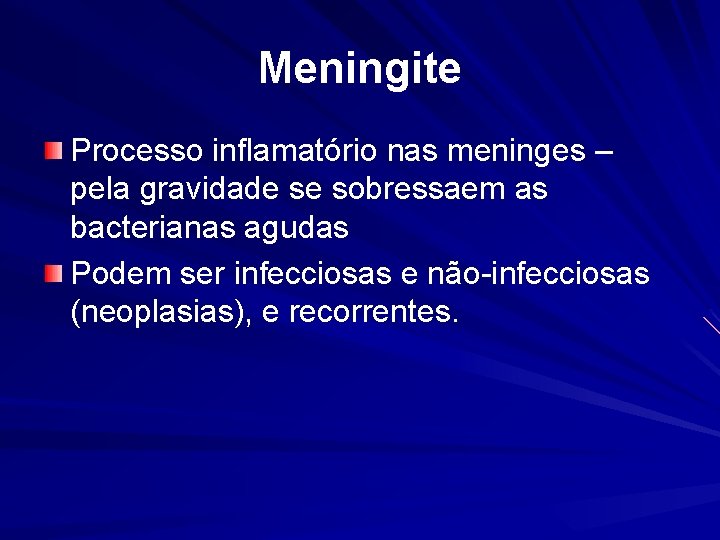 Meningite

Processo inflamatório nas meninges – pela gravidade se sobressaem as bacterianas agudas

Podem ser infecciosas e não-infecciosas (neoplasias), e recorrentes.